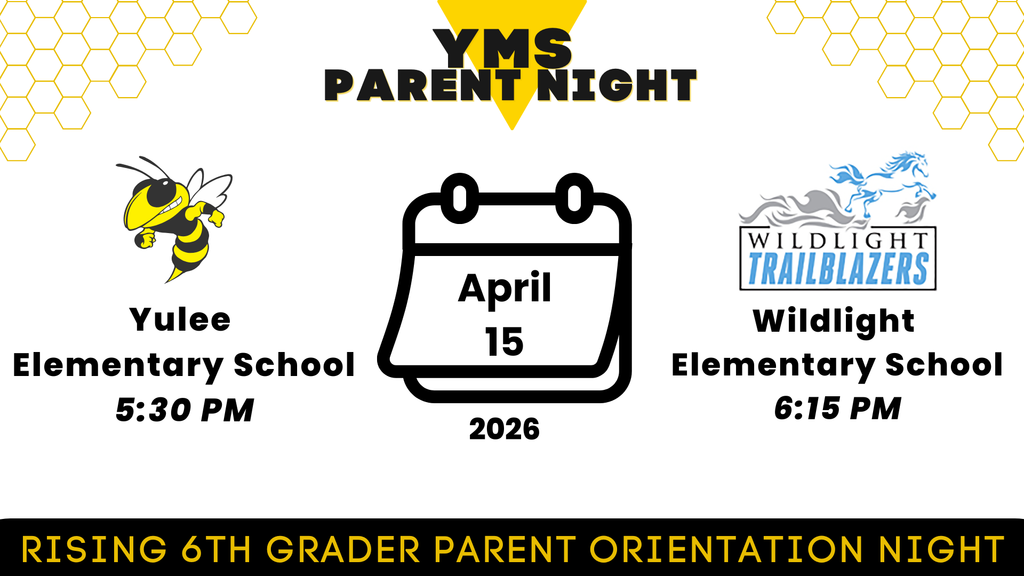 YMS
PARENT NIGHT

Yulee
Elementary School
5:30 PM

April
15

2026

WILDLIGHT
TRAILBLAZERS

Wildlight
Elementary School
6:15 PM

RISING 6TH GRADER PARENT ORIENTATION NIGHT